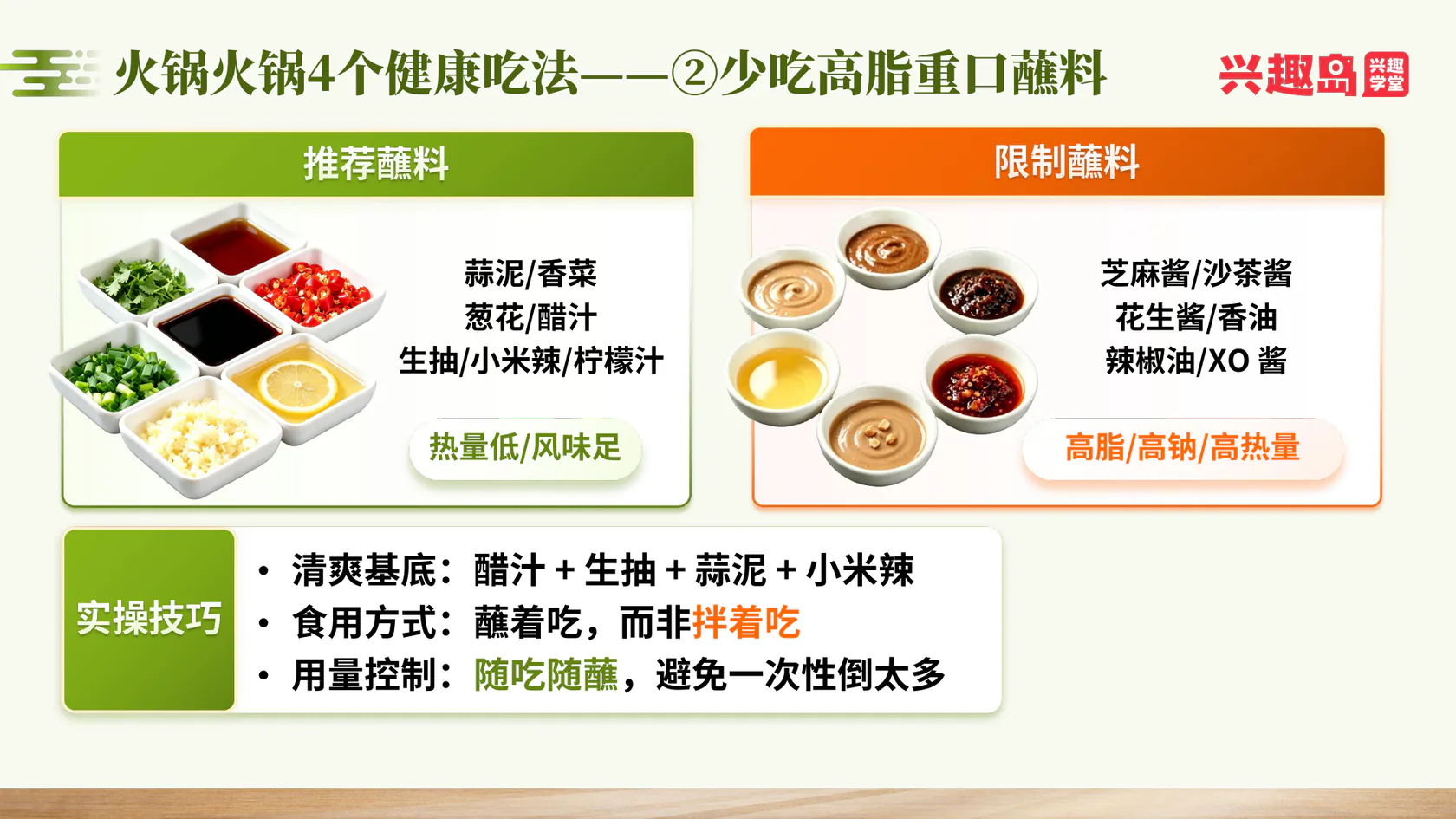 火锅火锅4个健康吃法——②少吃高脂重口蘸料

兴趣岛 兴趣学堂

推荐蘸料

蒜泥/香菜
葱花/醋汁
生抽/小米辣/柠檬汁

热量低/风味足

限制蘸料

芝麻酱/沙茶酱
花生酱/香油
辣椒油/XO酱

高脂/高钠/高热量

实操技巧

• 清爽基底：醋汁+生抽+蒜泥+小米辣
• 食用方式：蘸着吃，而非拌着吃
• 用量控制：随吃随蘸，避免一次性倒太多